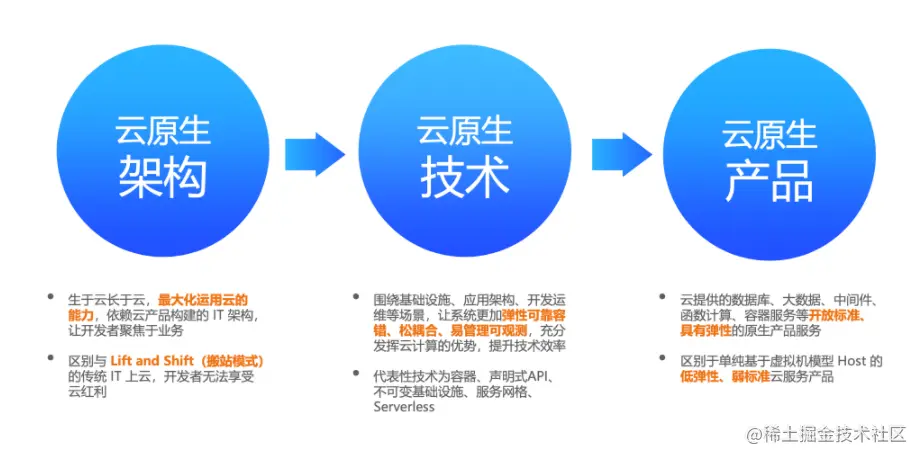 云原生
架构

云原生
技术

云原生
产品

- 生于云长于云，最大化运用云的能力，依赖云产品构建的 IT 架构，让开发者聚焦于业务

- 区别与 Lift and Shift（搬站模式）的传统 IT 上云，开发者无法享受云红利

- 围绕基础设施、应用架构、开发运维等场景，让系统更加弹性可靠容错、松耦合、易管理可观测，充分发挥云计算的优势，提升技术效率

- 代表性技术为容器、声明式API、不可变基础设施、服务网格、Serverless

- 云提供的数据库、大数据、中间件、函数计算、容器服务等开放标准、具有弹性的原生产品服务

- 区别于单纯基于虚拟机模型 Host 的低弹性、弱标准云服务产品

@稀土掘金技术社区